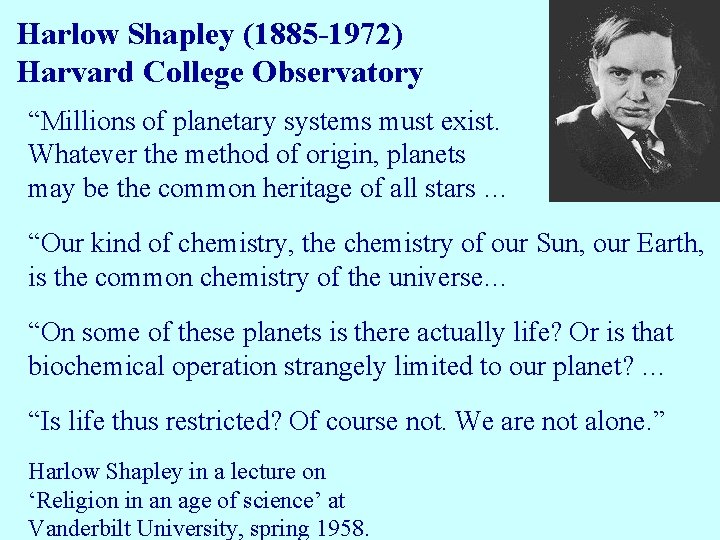 Harlow Shapley (1885-1972)
Harvard College Observatory

“Millions of planetary systems must exist. Whatever the method of origin, planets may be the common heritage of all stars ...

“Our kind of chemistry, the chemistry of our Sun, our Earth, is the common chemistry of the universe...

“On some of these planets is there actually life? Or is that biochemical operation strangely limited to our planet? ...

“Is life thus restricted? Of course not. We are not alone.”

Harlow Shapley in a lecture on ‘Religion in an age of science’ at Vanderbilt University, spring 1958.